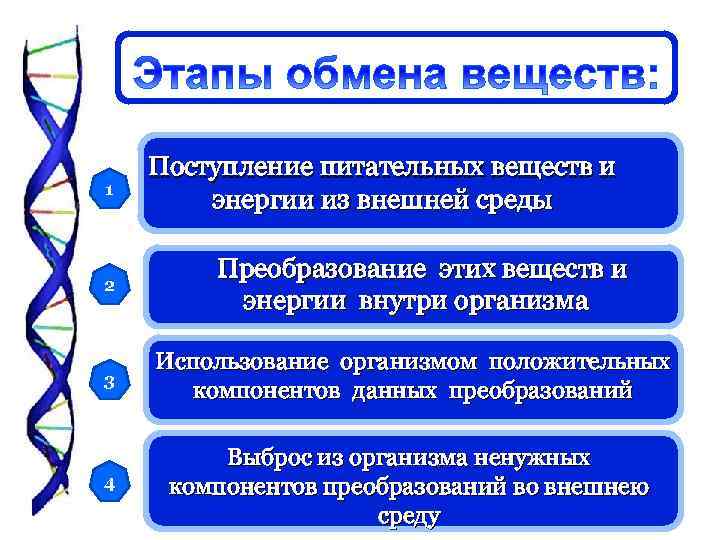 Этапы обмена веществ:

1

Поступление питательных веществ и энергии из внешней среды

2

Преобразование этих веществ и энергии внутри организма

3

Использование организмом положительных компонентов данных преобразований

4

Выброс из организма ненужных компонентов преобразований во внешнею среду